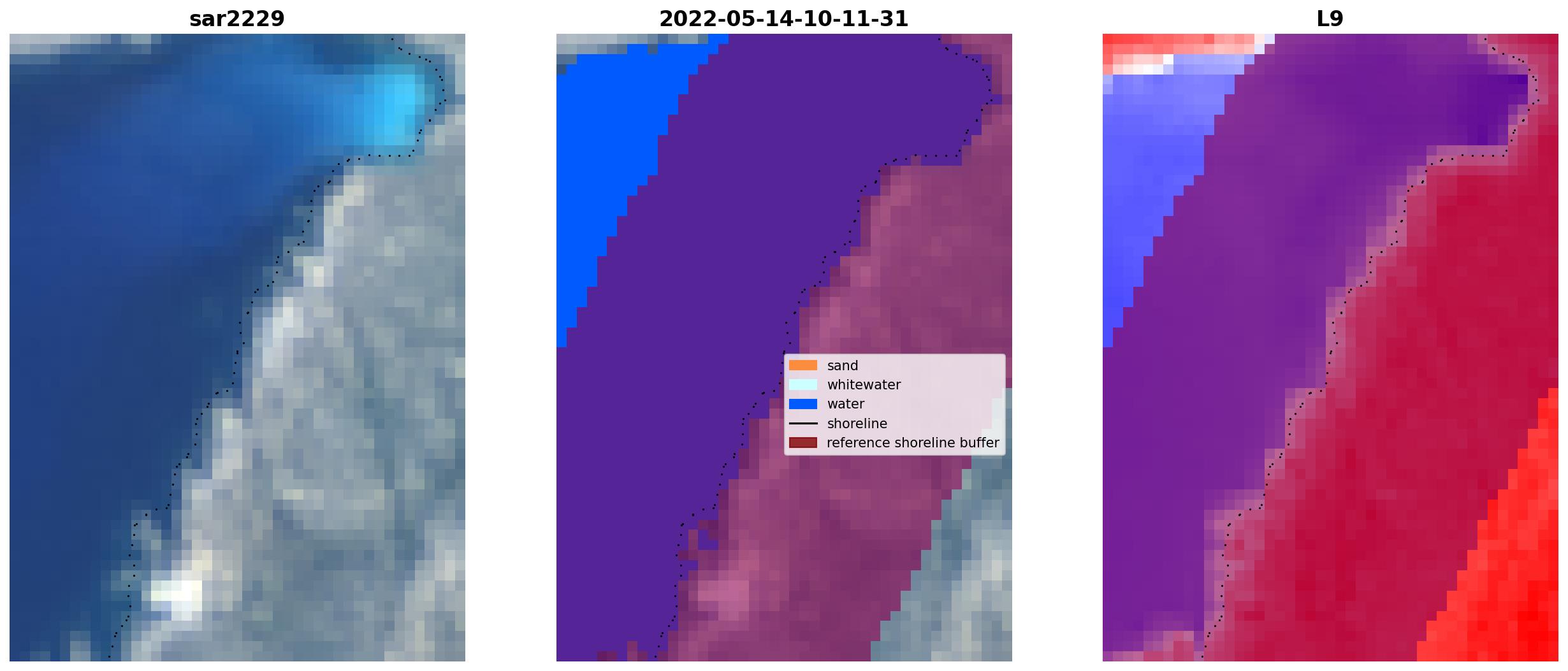 sar2229

2022-05-14-10-11-31

sand
whitewater
water
shoreline
reference shoreline buffer

L9